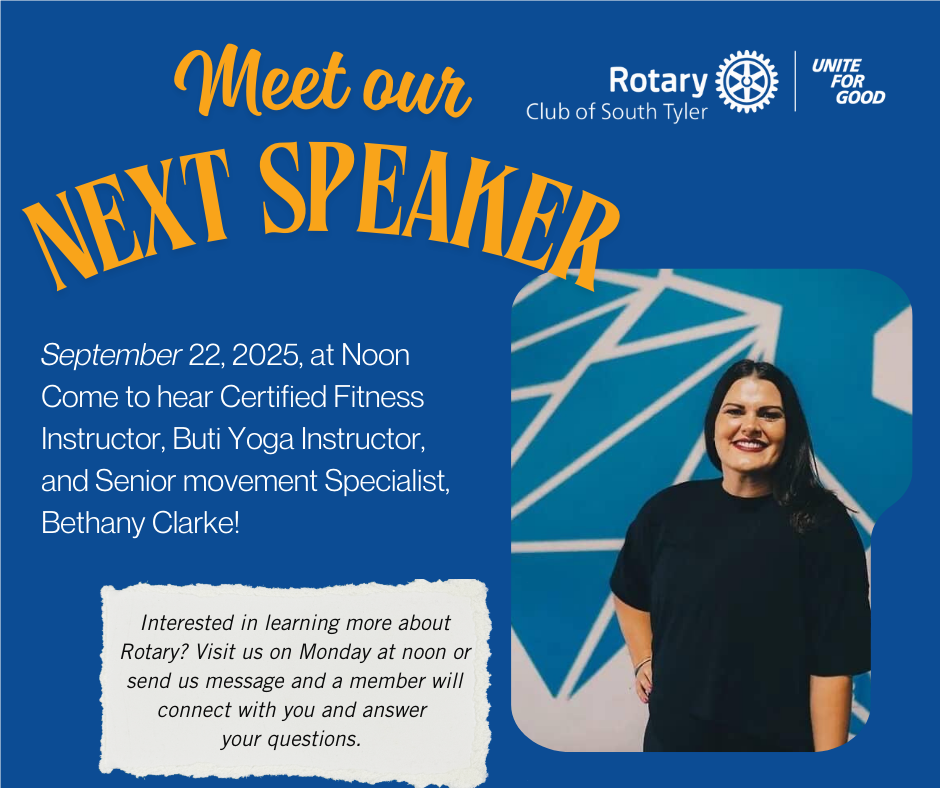 Meet our

NEXT SPEAKER

Rotary
Club of South Tyler

UNITE
FOR
GOOD

September 22, 2025, at Noon
Come to hear Certified Fitness Instructor, Buti Yoga Instructor, and Senior movement Specialist, Bethany Clarke!

Interested in learning more about Rotary? Visit us on Monday at noon or send us message and a member will connect with you and answer your questions.